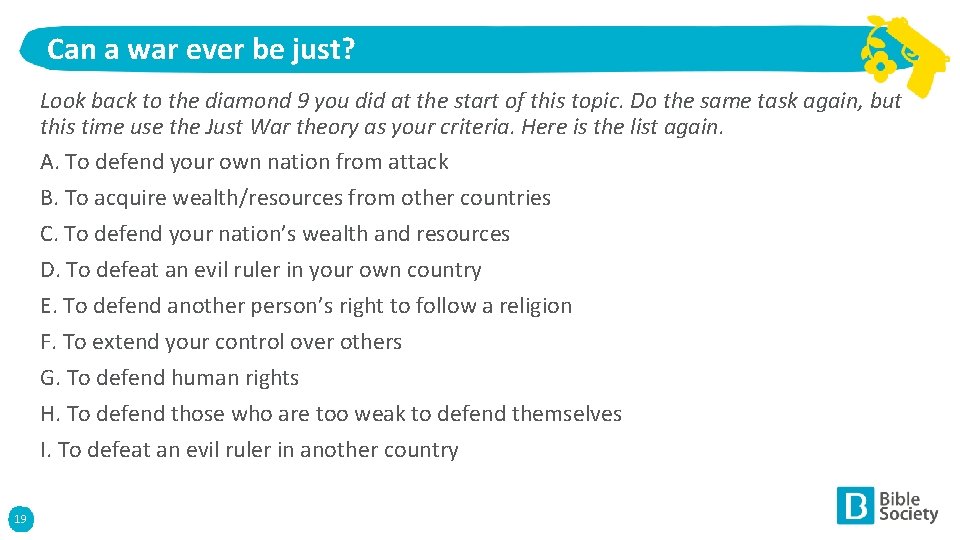 Can a war ever be just?

Look back to the diamond 9 you did at the start of this topic. Do the same task again, but this time use the Just War theory as your criteria. Here is the list again.

A. To defend your own nation from attack

B. To acquire wealth/resources from other countries

C. To defend your nation's wealth and resources

D. To defeat an evil ruler in your own country

E. To defend another person's right to follow a religion

F. To extend your control over others

G. To defend human rights

H. To defend those who are too weak to defend themselves

I. To defeat an evil ruler in another country

19

Bible Society